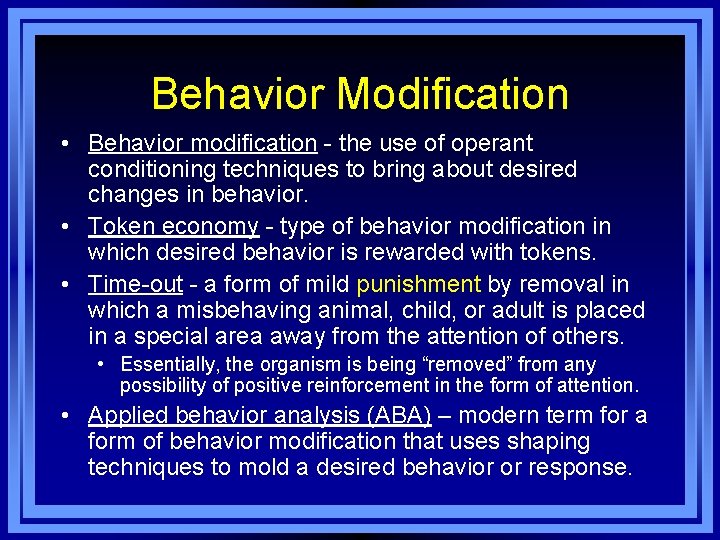 Behavior Modification

• Behavior modification - the use of operant conditioning techniques to bring about desired changes in behavior.

• Token economy - type of behavior modification in which desired behavior is rewarded with tokens.

• Time-out - a form of mild punishment by removal in which a misbehaving animal, child, or adult is placed in a special area away from the attention of others.

• Essentially, the organism is being “removed” from any possibility of positive reinforcement in the form of attention.

• Applied behavior analysis (ABA) – modern term for a form of behavior modification that uses shaping techniques to mold a desired behavior or response.